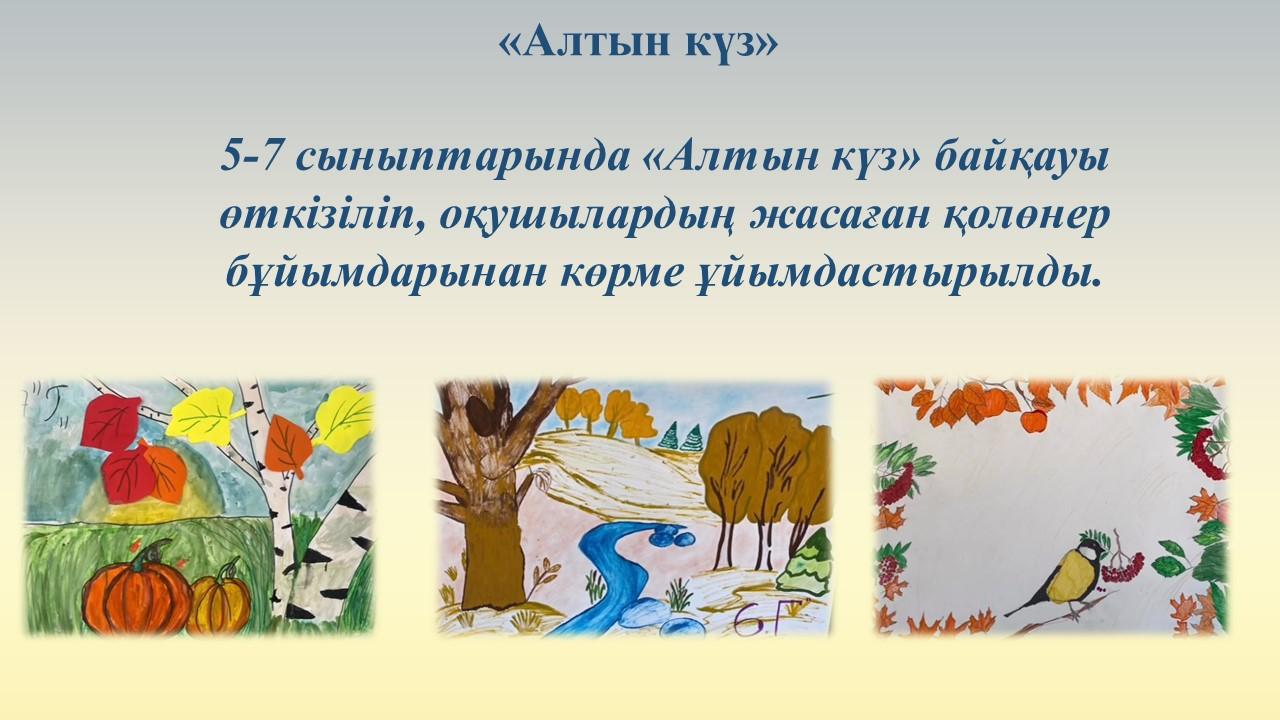 «Алтын күз»

5-7 сыныптарында «Алтын күз» байқауы өткізіліп, оқушылардың жасаған қолөнер бұйымдарынан көрме ұйымдастырылды.

7"Г"

6.Г